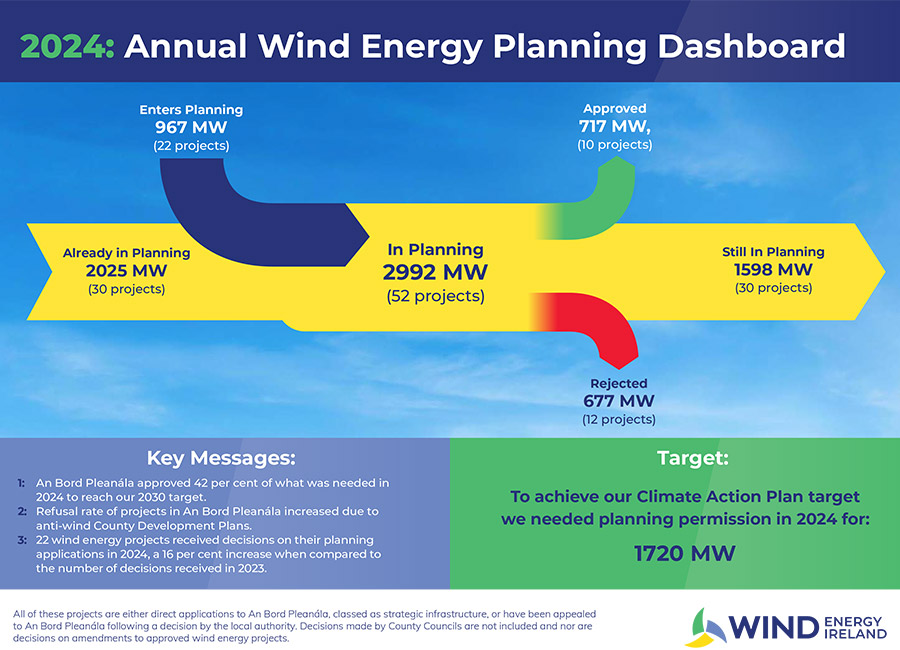 2024: Annual Wind Energy Planning Dashboard

Enters Planning
967 MW
(22 projects)

Approved
717 MW,
(10 projects)

Already in Planning
2025 MW
(30 projects)

In Planning
2992 MW
(52 projects)

Still In Planning
1598 MW
(30 projects)

Rejected
677 MW
(12 projects)

Key Messages:

1: An Bord Pleanála approved 42 per cent of what was needed in 2024 to reach our 2030 target.
2: Refusal rate of projects in An Bord Pleanála increased due to anti-wind County Development Plans.
3: 22 wind energy projects received decisions on their planning applications in 2024, a 16 per cent increase when compared to the number of decisions received in 2023.

Target:

To achieve our Climate Action Plan target we needed planning permission in 2024 for:

1720 MW

All of these projects are either direct applications to An Bord Pleanála, classed as strategic infrastructure, or have been appealed to An Bord Pleanála following a decision by the local authority. Decisions made by County Councils are not included and nor are decisions on amendments to approved wind energy projects.

WIND ENERGY IRELAND